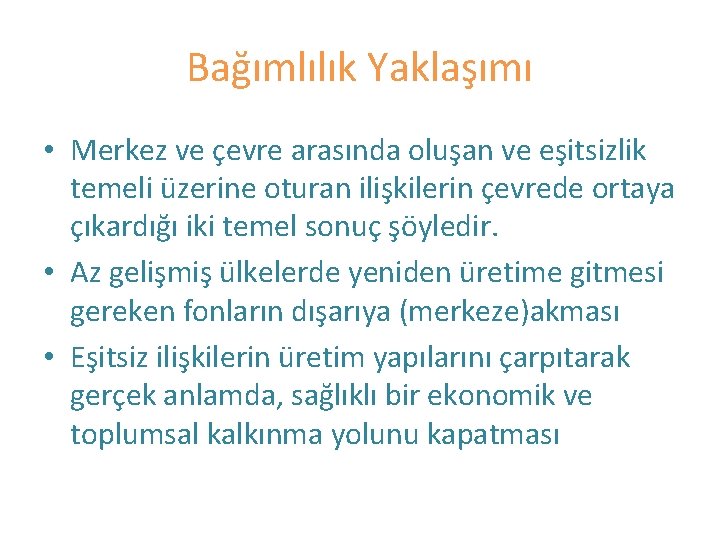 Bağımlılık Yaklaşımı

• Merkez ve çevre arasında oluşan ve eşitsizlik temeli üzerine oturan ilişkilerin çevrede ortaya çıkardığı iki temel sonuç şöyledir.

• Az gelişmiş ülkelerde yeniden üretime gitmesi gereken fonların dışarıya (merkeze)akması

• Eşitsiz ilişkilerin üretim yapılarını çarpıtarak gerçek anlamda, sağlıklı bir ekonomik ve toplumsal kalkınma yolunu kapatması